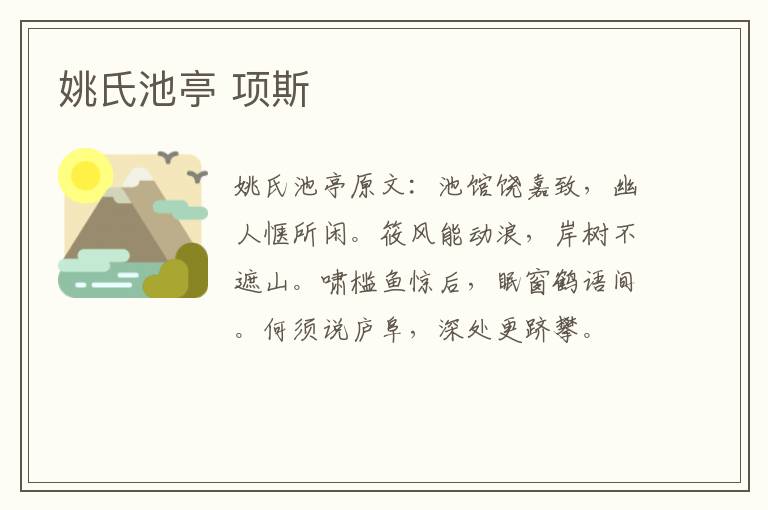 姚氏池亭 项斯

姚氏池亭原文：池馆饶嘉致，幽人惬所闲。筱风能动浪，岸树不遮山。啸槛鱼惊后，眠窗鹤语间。何须说庐阜，深处更跻攀。